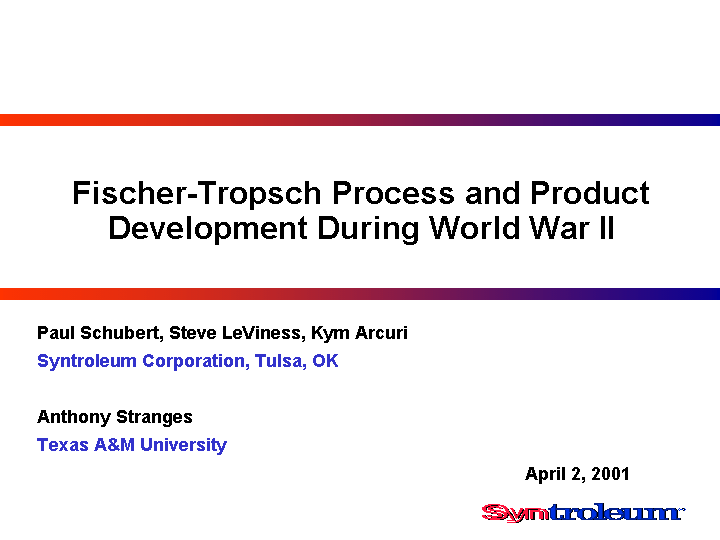 Fischer-Tropsch Process and Product Development During World War II

Paul Schubert, Steve LeViness, Kym Arcuri
Syntroleum Corporation, Tulsa, OK

Anthony Stranges
Texas A&M University

April 2, 2001

Syntroleum